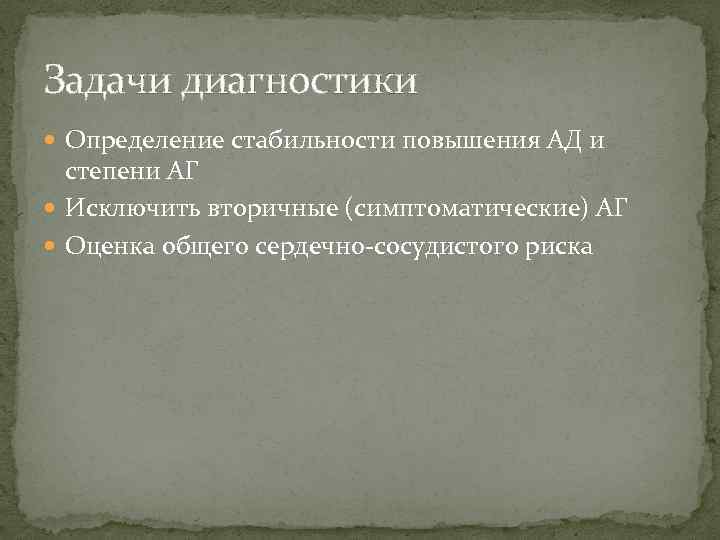 Задачи диагностики

Определение стабильности повышения АД и степени АГ

Исключить вторичные (симптоматические) АГ

Оценка общего сердечно-сосудистого риска